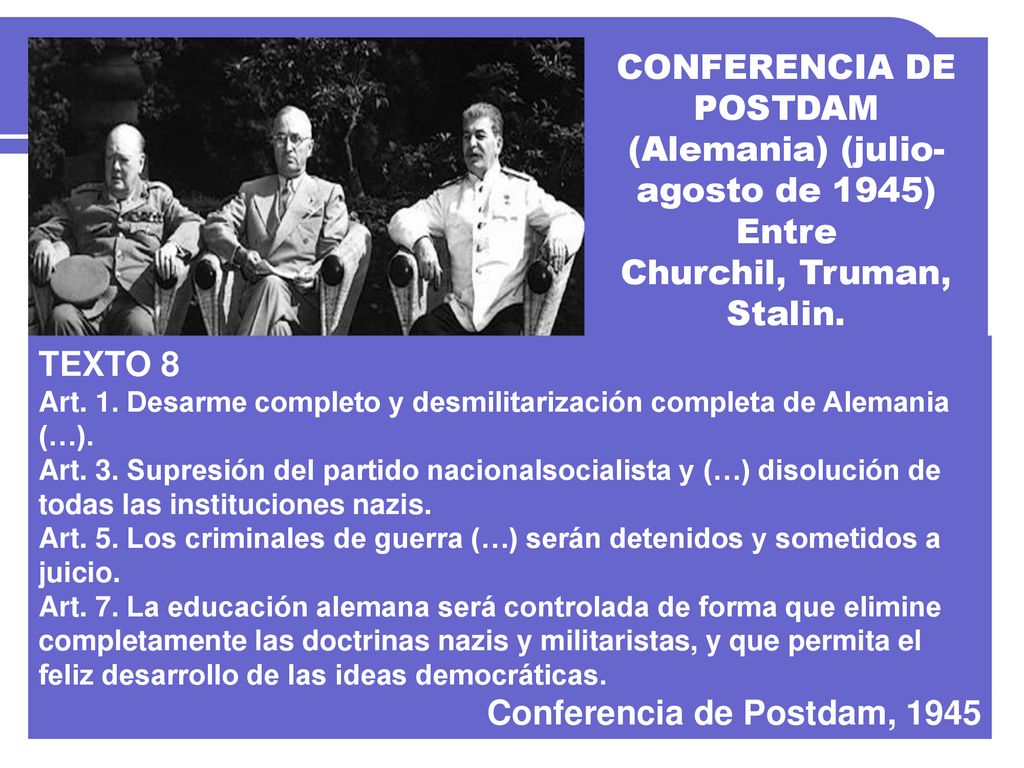 CONFERENCIA DE POSTDAM (Alemania) (julio-agosto de 1945) Entre Churchil, Truman, Stalin.

TEXTO 8
Art. 1. Desarme completo y desmilitarización completa de Alemania (…).
Art. 3. Supresión del partido nacionalsocialista y (…) disolución de todas las instituciones nazis.
Art. 5. Los criminales de guerra (…) serán detenidos y sometidos a juicio.
Art. 7. La educación alemana será controlada de forma que elimine completamente las doctrinas nazis y militaristas, y que permita el feliz desarrollo de las ideas democráticas.

Conferencia de Postdam, 1945